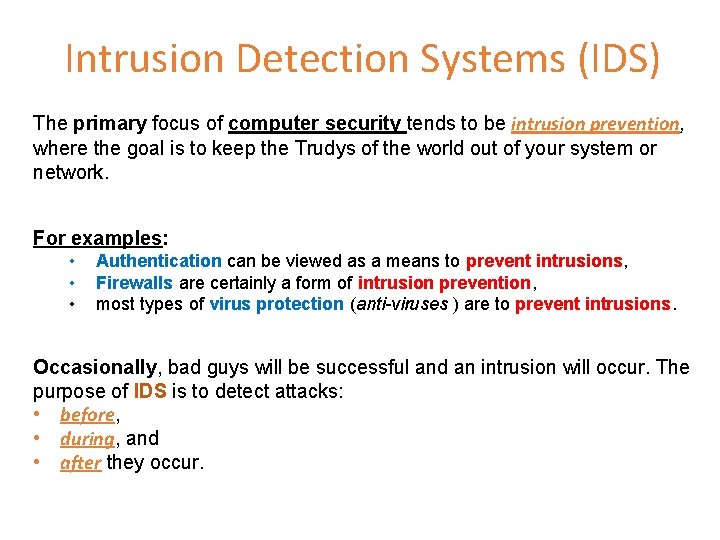 Intrusion Detection Systems (IDS)

The primary focus of computer security tends to be intrusion prevention, where the goal is to keep the Trudys of the world out of your system or network.

For examples:
• Authentication can be viewed as a means to prevent intrusions,
• Firewalls are certainly a form of intrusion prevention,
• most types of virus protection (anti-viruses ) are to prevent intrusions.

Occasionally, bad guys will be successful and an intrusion will occur. The purpose of IDS is to detect attacks:
• before,
• during, and
• after they occur.